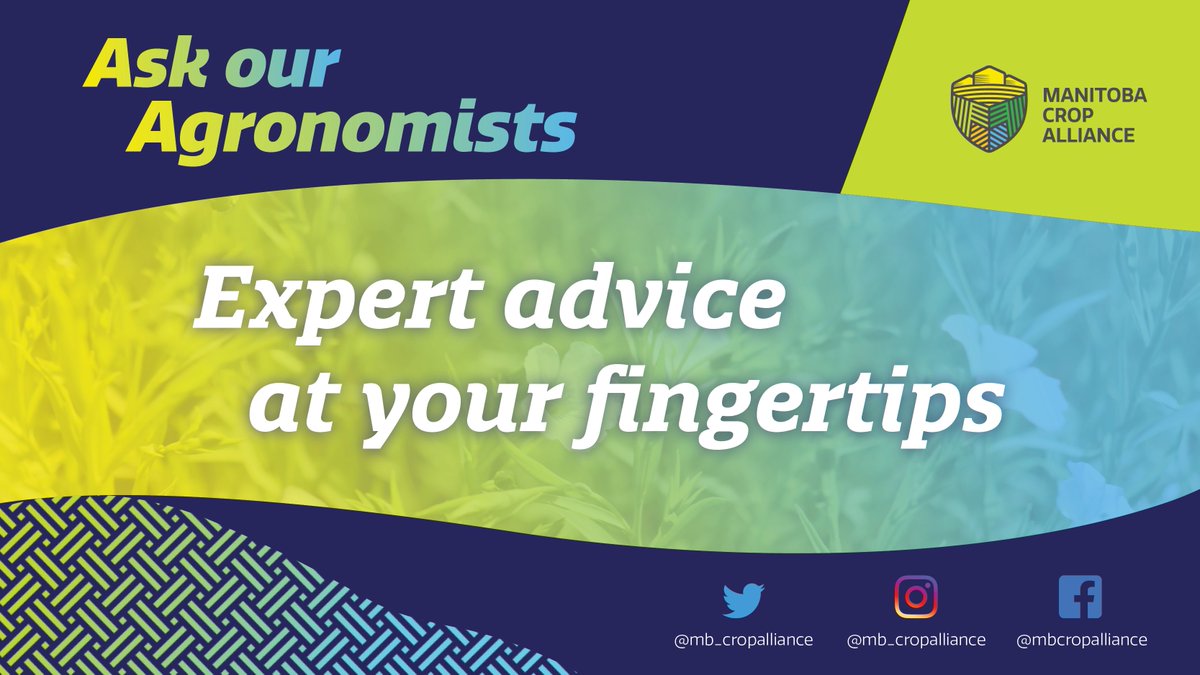 Ask our Agronomists

MANITOBA CROP ALLIANCE

Expert advice at your fingertips

@mb_cropalliance

@mb_cropalliance

@mbcropalliance